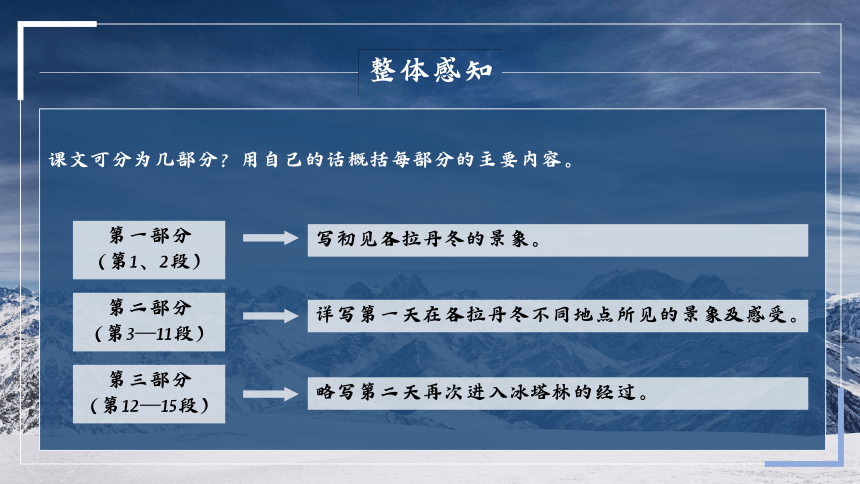 整体感知

课文可分为几部分？用自己的话概括每部分的主要内容。

第一部分
（第1、2段）

写初见各拉丹冬的景象。

第二部分
（第3—11段）

详写第一天在各拉丹冬不同地点所见的景象及感受。

第三部分
（第12—15段）

略写第二天再次进入冰塔林的经过。